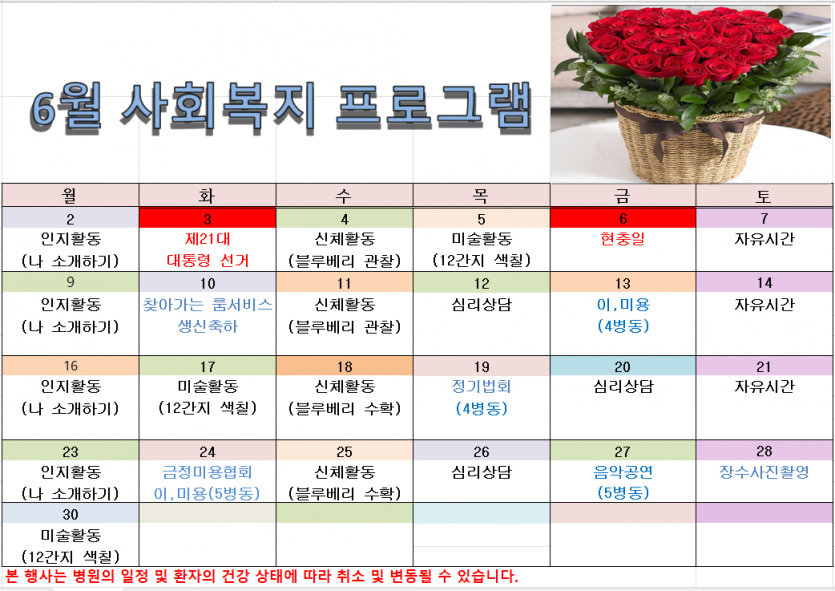 6월 사회복지 프로그램

| 월 | 화 | 수 | 목 | 금 | 토 |
|---|---|---|---|---|---|
| 2 | 3 | 4 | 5 | 6 | 7 |
| 인지활동 (나 소개하기) | 제21대 대통령 선거 | 신체활동 (블루베리 관찰) | 미술활동 (12간지 색칠) | 현충일 | 자유시간 |
| 9 | 10 | 11 | 12 | 13 | 14 |
| 인지활동 (나 소개하기) | 찾아가는 룸서비스 생신축하 | 신체활동 (블루베리 관찰) | 심리상담 | 이,미용 (4병동) | 자유시간 |
| 16 | 17 | 18 | 19 | 20 | 21 |
| 인지활동 (나 소개하기) | 미술활동 (12간지 색칠) | 신체활동 (블루베리 수확) | 정기법회 (4병동) | 심리상담 | 자유시간 |
| 23 | 24 | 25 | 26 | 27 | 28 |
| 인지활동 (나 소개하기) | 금정미용협회 이,미용(5병동) | 신체활동 (블루베리 수확) | 심리상담 | 음악공연 (5병동) | 장수사진촬영 |
| 30 | | | | | |
| 미술활동 (12간지 색칠) | | | | | |

본 행사는 병원의 일정 및 환자의 건강 상태에 따라 취소 및 변동될 수 있습니다.